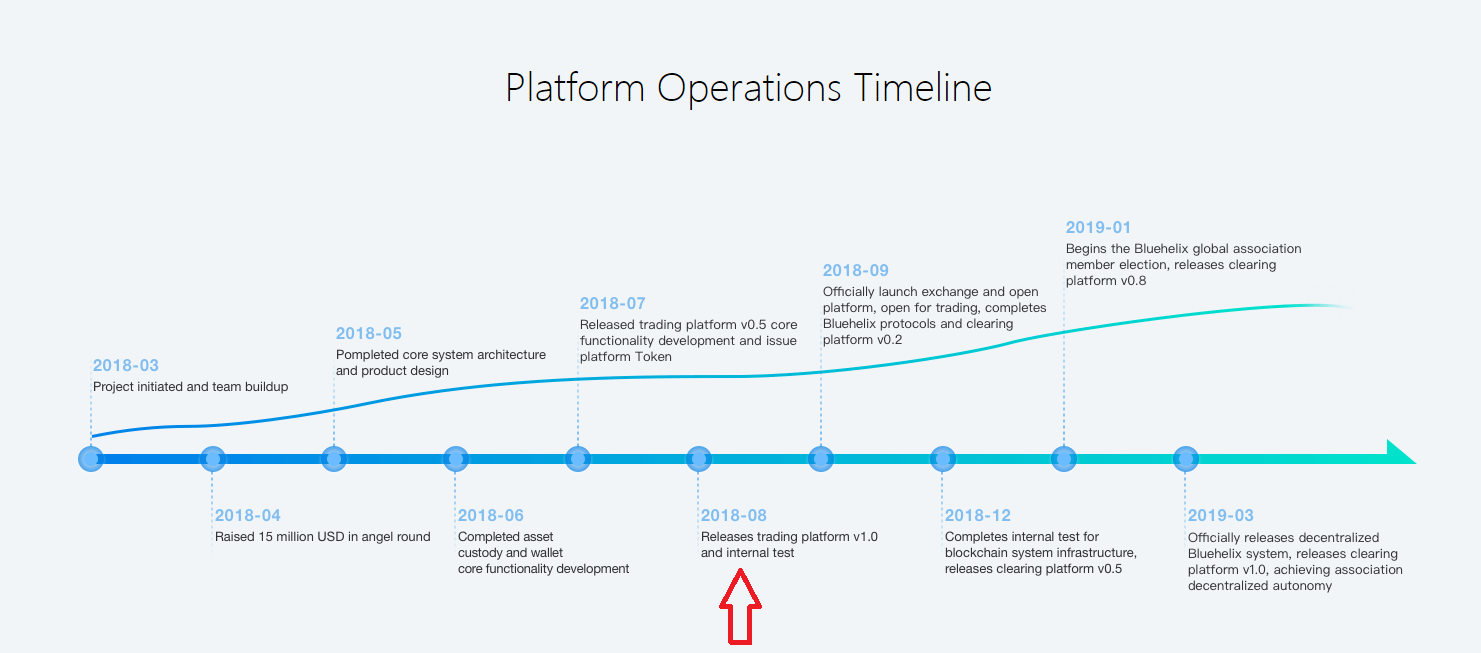 Platform Operations Timeline

2018-03
Project initiated and team buildup

2018-04
Raised 15 million USD in angel round

2018-05
Pompleted core system architecture and product design

2018-06
Completed asset custody and wallet core functionality development

2018-07
Released trading platform v0.5 core functionality development and issue platform Token

2018-08
Releases trading platform v1.0 and internal test

2018-09
Officially launch exchange and open platform, open for trading, completes Bluehelix protocols and clearing platform v0.2

2018-12
Completes internal test for blockchain system infrastructure, releases clearing platform v0.5

2019-01
Begins the Bluehelix global association member election, releases clearing platform v0.8

2019-03
Officially releases decentralized Bluehelix system, releases clearing platform v1.0, achieving association decentralized autonomy